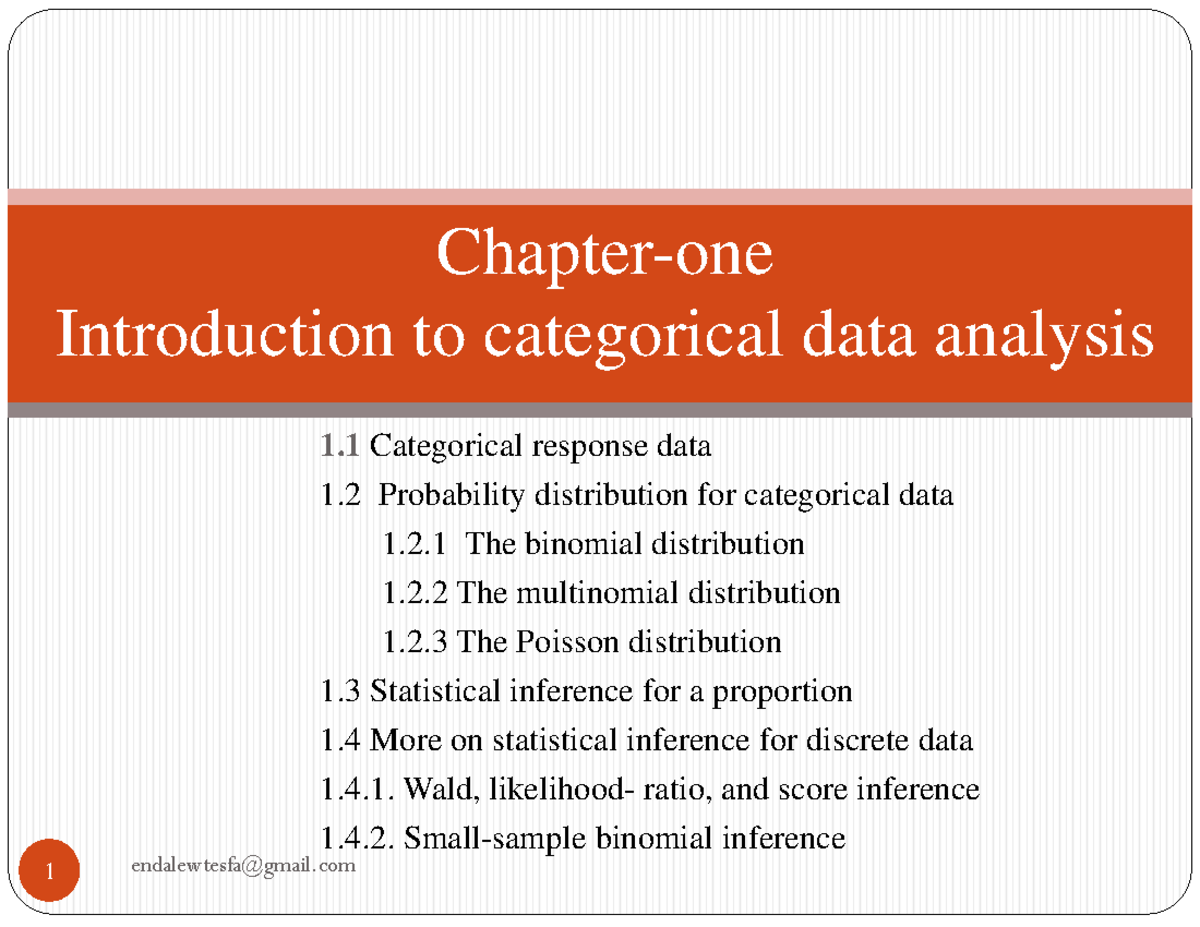 Chapter-one
Introduction to categorical data analysis

1.1 Categorical response data
1.2 Probability distribution for categorical data
1.2.1 The binomial distribution
1.2.2 The multinomial distribution
1.2.3 The Poisson distribution
1.3 Statistical inference for a proportion
1.4 More on statistical inference for discrete data
1.4.1. Wald, likelihood- ratio, and score inference
1.4.2. Small-sample binomial inference

1

endalewtesfa@gmail.com